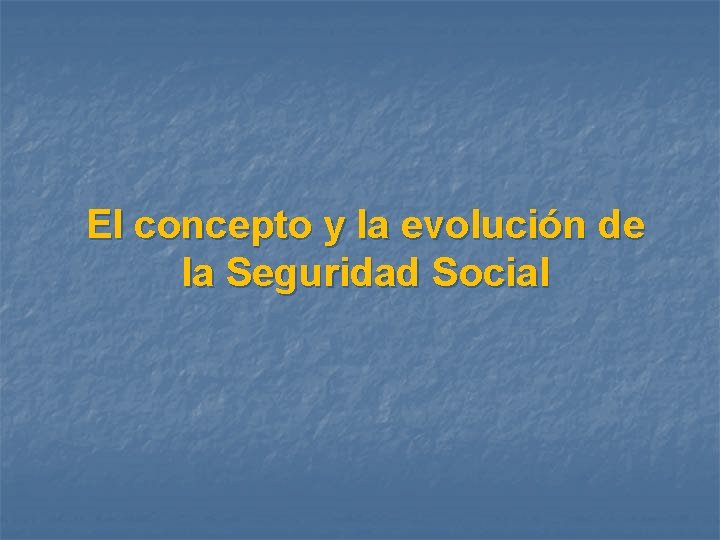 El concepto y la evolución de la Seguridad Social